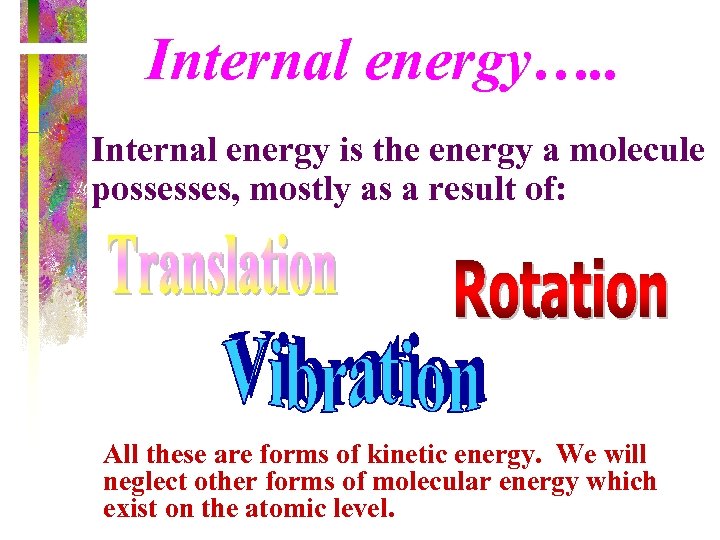 Internal energy…..

Internal energy is the energy a molecule possesses, mostly as a result of:

Translation

Rotation

Vibration

All these are forms of kinetic energy. We will neglect other forms of molecular energy which exist on the atomic level.